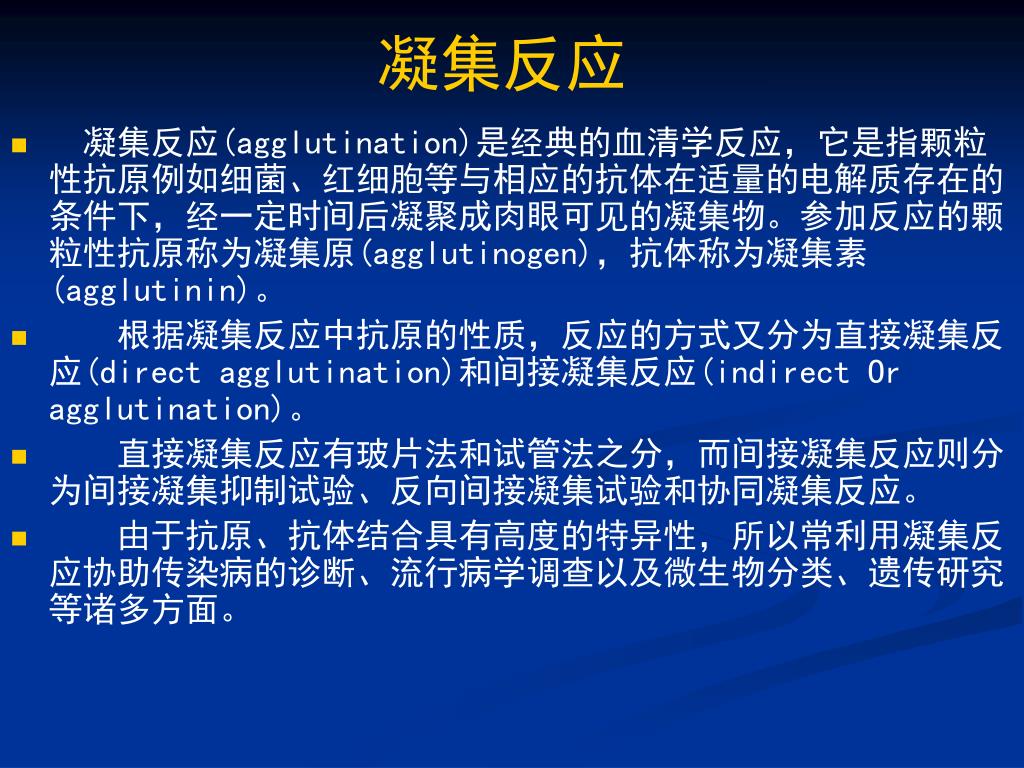 凝集反应

凝集反应(agglutination)是经典的血清学反应，它是指颗粒性抗原例如细菌、红细胞等与相应的抗体在适量的电解质存在的条件下，经一定时间后凝聚成肉眼可见的凝集物。参加反应的颗粒性抗原称为凝集原(agglutinogen)，抗体称为凝集素(agglutinin)。

根据凝集反应中抗原的性质，反应的方式又分为直接凝集反应(direct agglutination)和间接凝集反应(indirect Or agglutination)。

直接凝集反应有玻片法和试管法之分，而间接凝集反应则分为间接凝集抑制试验、反向间接凝集试验和协同凝集反应。

由于抗原、抗体结合具有高度的特异性，所以常利用凝集反应协助传染病的诊断、流行病学调查以及微生物分类、遗传研究等诸多方面。